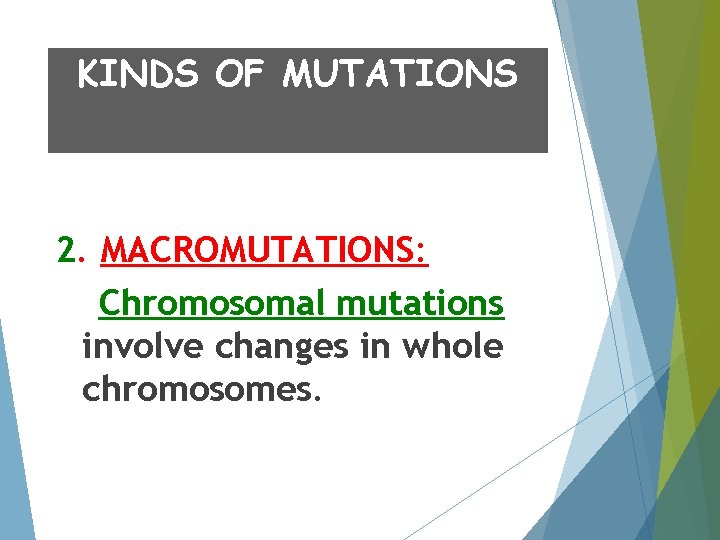 KINDS OF MUTATIONS

2. MACROMUTATIONS:

Chromosomal mutations involve changes in whole chromosomes.